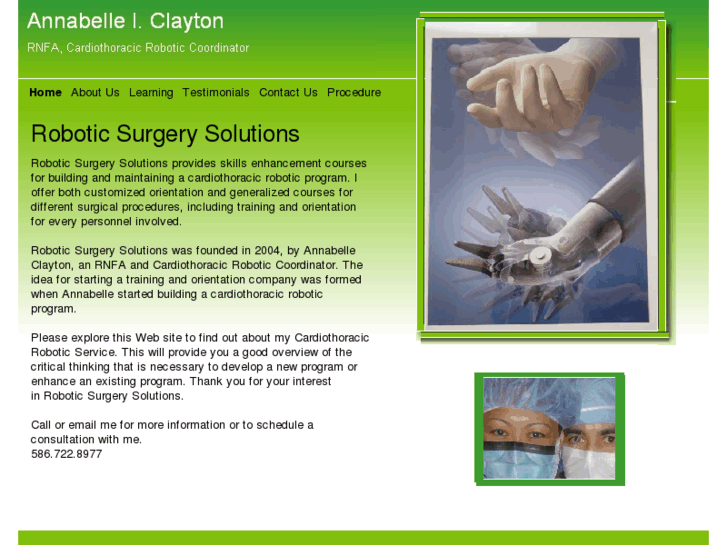 Annabelle I. Clayton

RNFA, Cardiothoracic Robotic Coordinator

Home About Us Learning Testimonials Contact Us Procedure

Robotic Surgery Solutions

Robotic Surgery Solutions provides skills enhancement courses for building and maintaining a cardiothoracic robotic program. I offer both customized orientation and generalized courses for different surgical procedures, including training and orientation for every personnel involved.

Robotic Surgery Solutions was founded in 2004, by Annabelle Clayton, an RNFA and Cardiothoracic Robotic Coordinator. The idea for starting a training and orientation company was formed when Annabelle started building a cardiothoracic robotic program.

Please explore this Web site to find out about my Cardiothoracic Robotic Service. This will provide you a good overview of the critical thinking that is necessary to develop a new program or enhance an existing program. Thank you for your interest in Robotic Surgery Solutions.

Call or email me for more information or to schedule a consultation with me.
586.722.8977